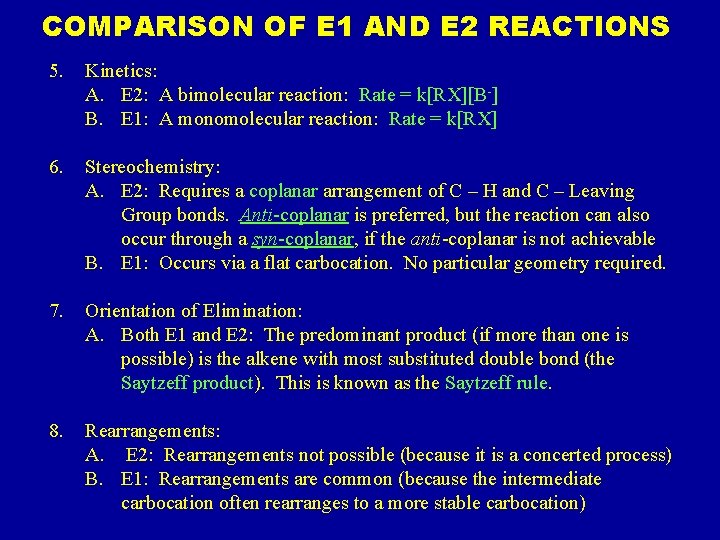 COMPARISON OF E1 AND E2 REACTIONS

5. Kinetics:
A. E2: A bimolecular reaction: Rate = k[RX][B$^-$]
B. E1: A monomolecular reaction: Rate = k[RX]

6. Stereochemistry:
A. E2: Requires a coplanar arrangement of C – H and C – Leaving Group bonds. Anti-coplanar is preferred, but the reaction can also occur through a syn-coplanar, if the anti-coplanar is not achievable
B. E1: Occurs via a flat carbocation. No particular geometry required.

7. Orientation of Elimination:
A. Both E1 and E2: The predominant product (if more than one is possible) is the alkene with most substituted double bond (the Saytzeff product). This is known as the Saytzeff rule.

8. Rearrangements:
A. E2: Rearrangements not possible (because it is a concerted process)
B. E1: Rearrangements are common (because the intermediate carbocation often rearranges to a more stable carbocation)